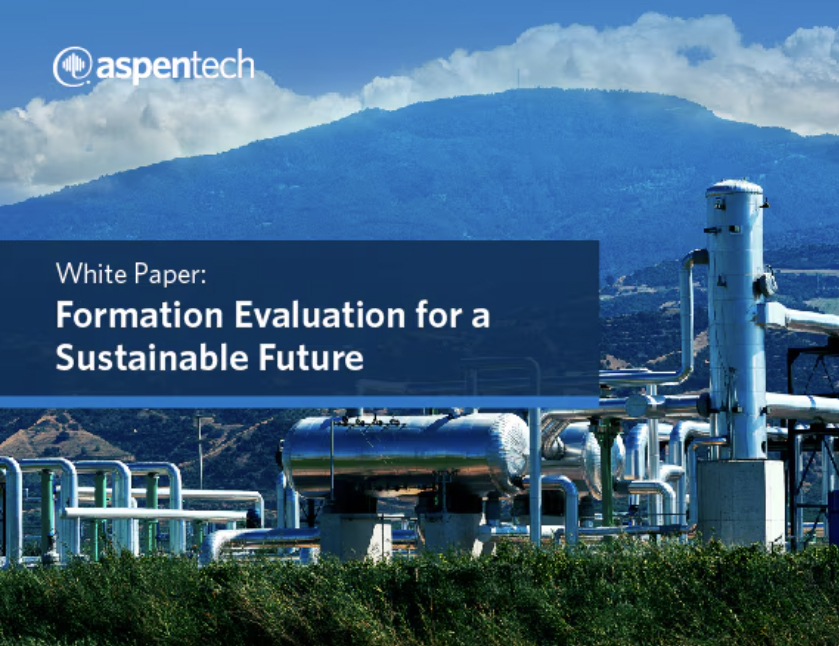 aspentech

White Paper:

Formation Evaluation for a Sustainable Future